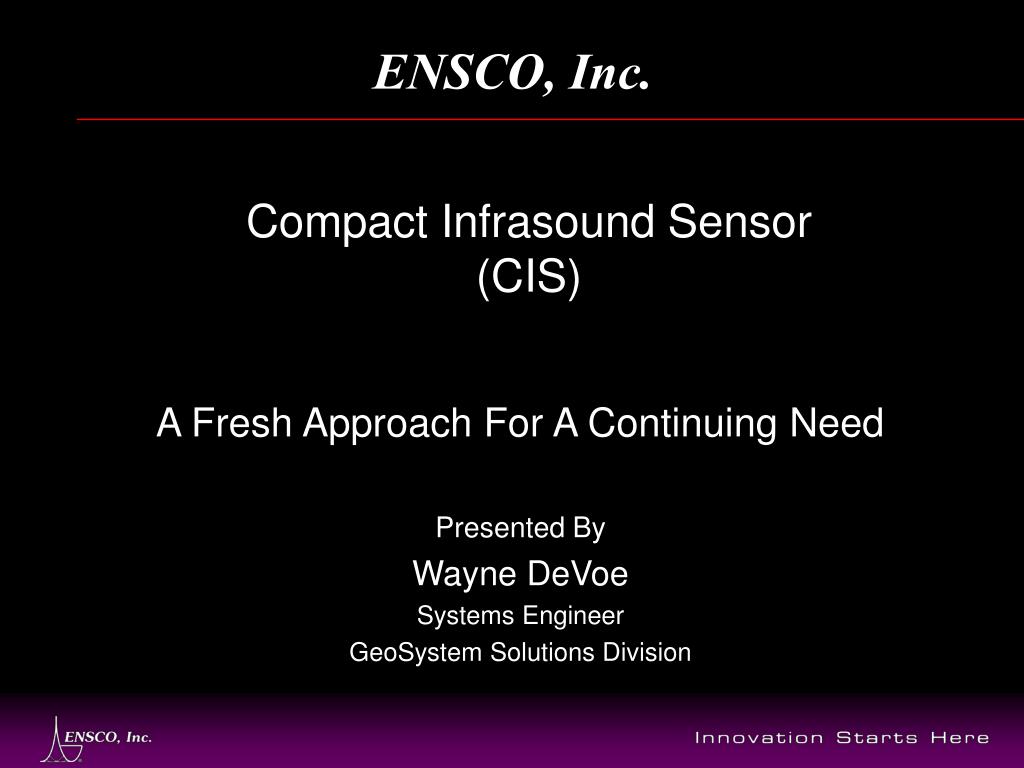 ENSCO, Inc.

Compact Infrasound Sensor
(CIS)

A Fresh Approach For A Continuing Need

Presented By

Wayne DeVoe

Systems Engineer

GeoSystem Solutions Division

ENSCO, Inc.

Innovation Starts Here